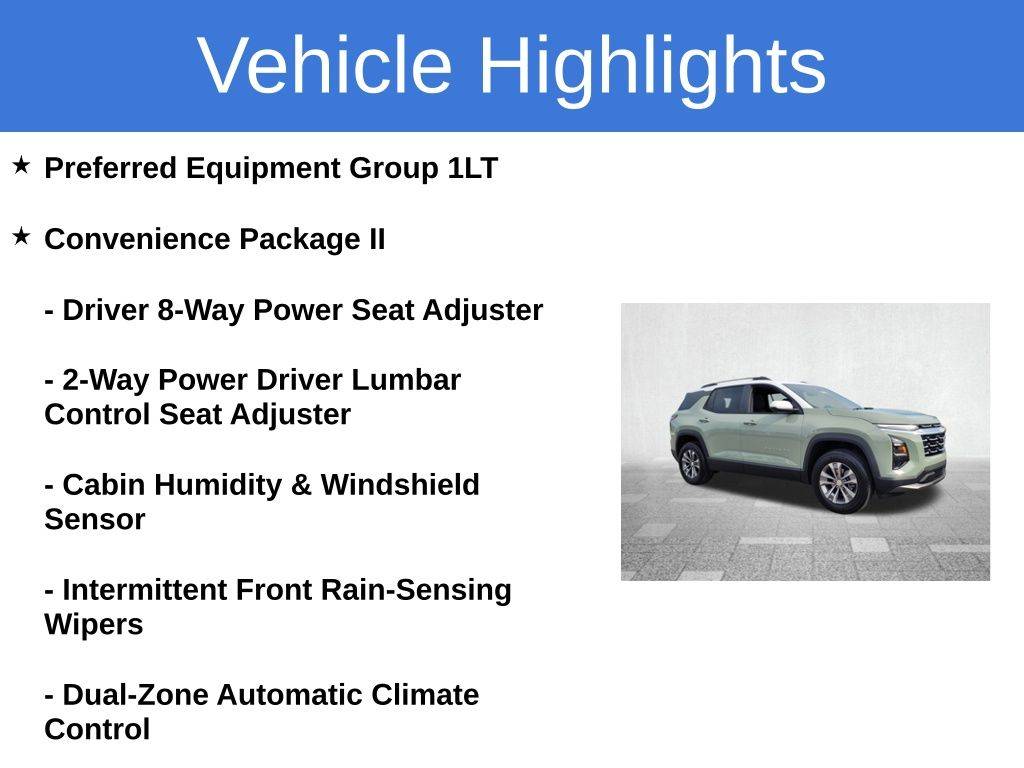 Vehicle Highlights

★ Preferred Equipment Group 1LT

★ Convenience Package II

- Driver 8-Way Power Seat Adjuster

- 2-Way Power Driver Lumbar Control Seat Adjuster

- Cabin Humidity & Windshield Sensor

- Intermittent Front Rain-Sensing Wipers

- Dual-Zone Automatic Climate Control